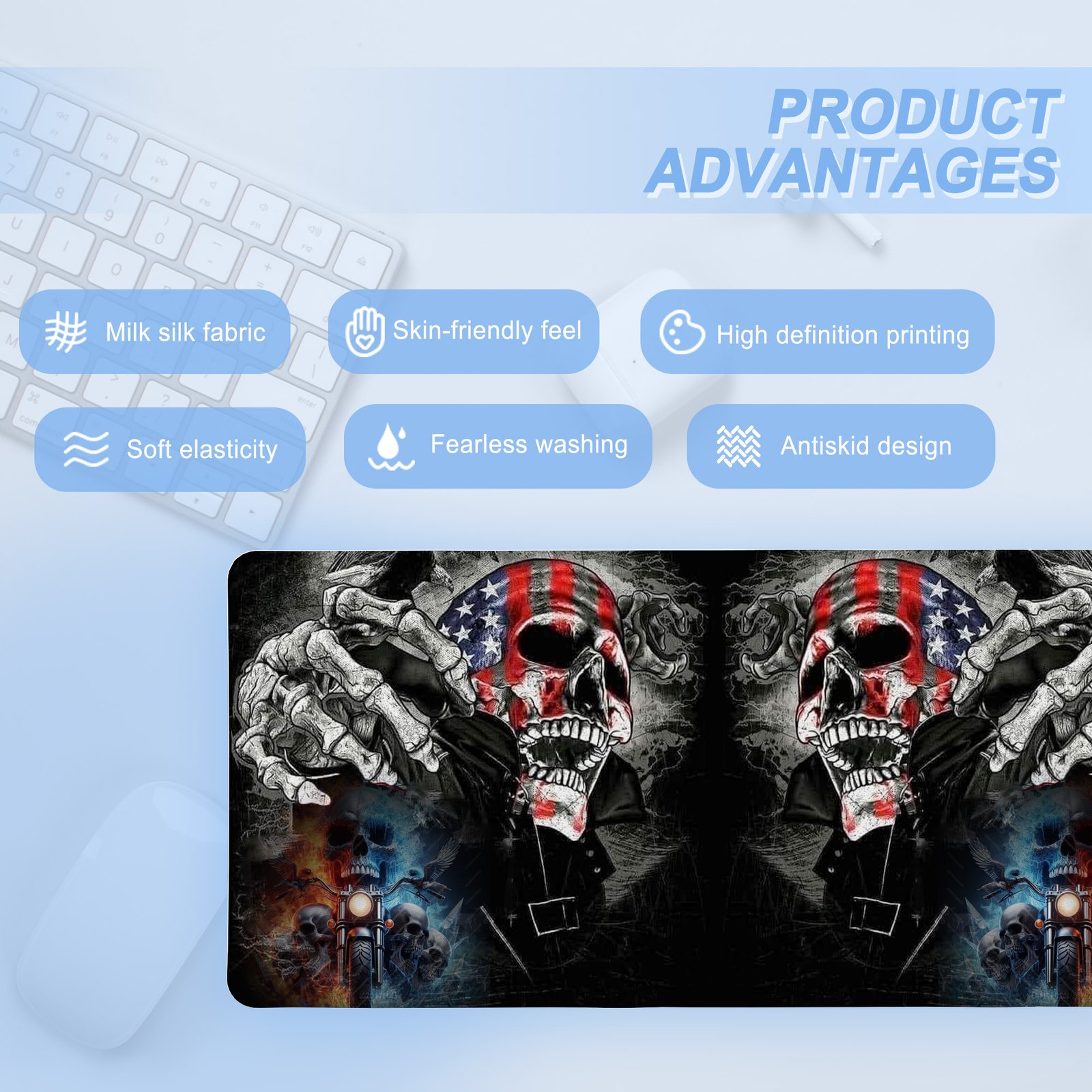 PRODUCT ADVANTAGES

Milk silk fabric

Skin-friendly feel

High definition printing

Soft elasticity

Fearless washing

Antiskid design